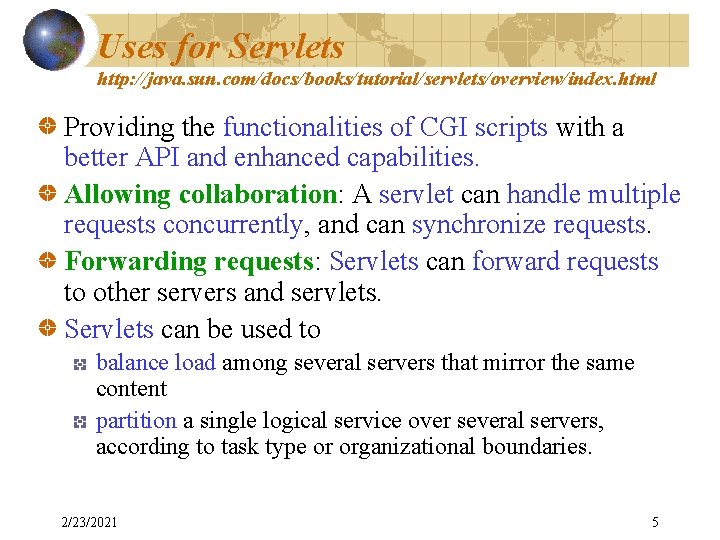 Uses for Servlets
http://java.sun.com/docs/books/tutorial/servlets/overview/index.html

Providing the functionalities of CGI scripts with a better API and enhanced capabilities.

Allowing collaboration: A servlet can handle multiple requests concurrently, and can synchronize requests.

Forwarding requests: Servlets can forward requests to other servers and servlets.

Servlets can be used to

balance load among several servers that mirror the same content

partition a single logical service over several servers, according to task type or organizational boundaries.

2/23/2021

5